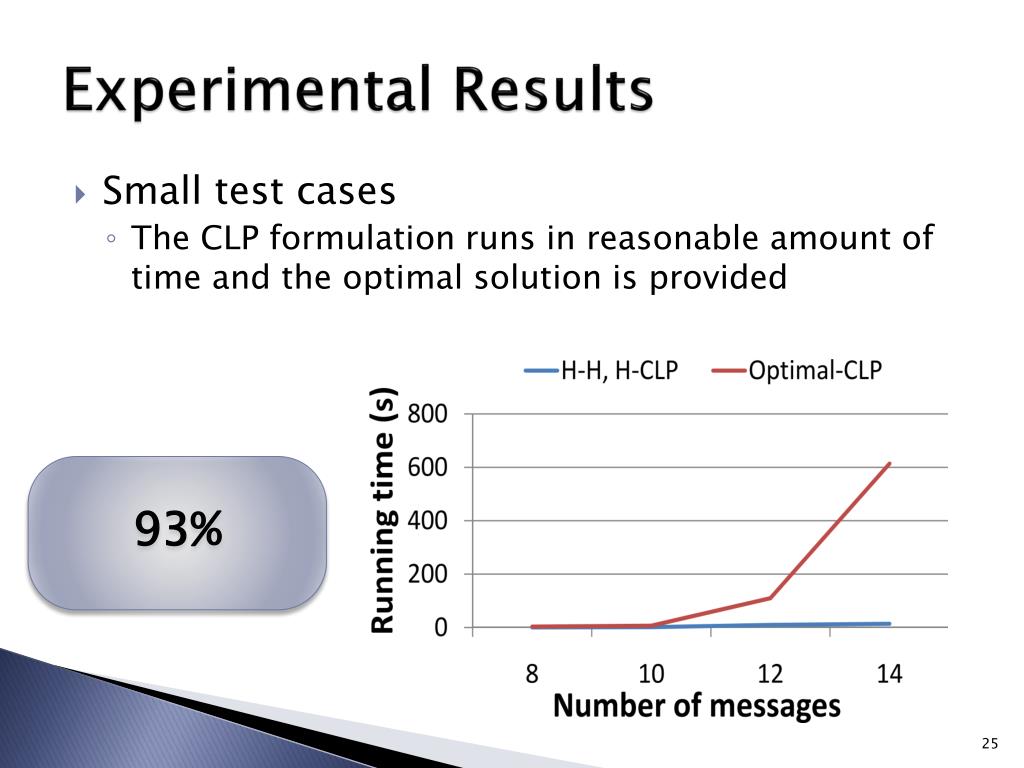 Experimental Results

Small test cases

The CLP formulation runs in reasonable amount of time and the optimal solution is provided

93%

H-H, H-CLP
Optimal-CLP

Running time (s)

800
600
400
200
0

8
10
12
14

Number of messages

25